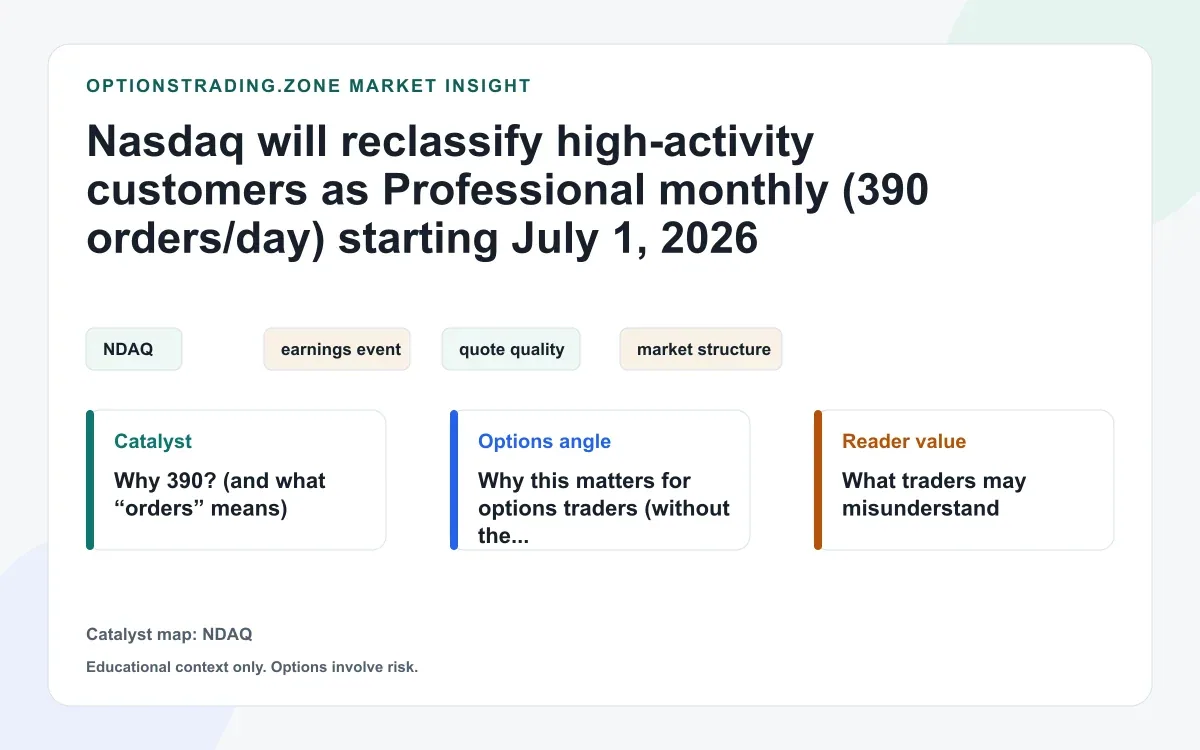 OPTIONSTRADING.ZONE MARKET INSIGHT

Nasdaq will reclassify high-activity customers as Professional monthly (390 orders/day) starting July 1, 2026

NDAQ

earnings event

quote quality

market structure

Catalyst

Why 390? (and what “orders” means)

Options angle

Why this matters for options traders (without the...

Reader value

What traders may misunderstand

Catalyst map: NDAQ

Educational context only. Options involve risk.